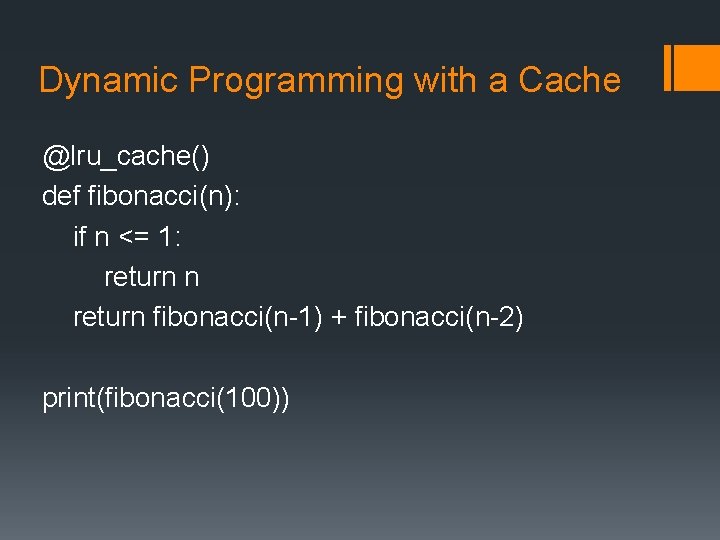 Dynamic Programming with a Cache

@lru_cache()
def fibonacci(n):
    if n <= 1:
        return n
    return fibonacci(n-1) + fibonacci(n-2)

print(fibonacci(100))